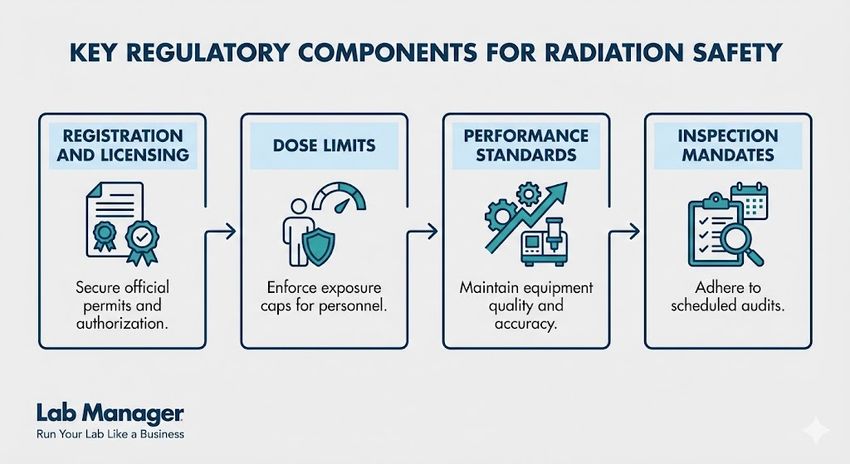 KEY REGULATORY COMPONENTS FOR RADIATION SAFETY

REGISTRATION AND LICENSING

Secure official permits and authorization.

DOSE LIMITS

Enforce exposure caps for personnel.

PERFORMANCE STANDARDS

Maintain equipment quality and accuracy.

INSPECTION MANDATES

Adhere to scheduled audits.

Lab Manager
Run Your Lab Like a Business